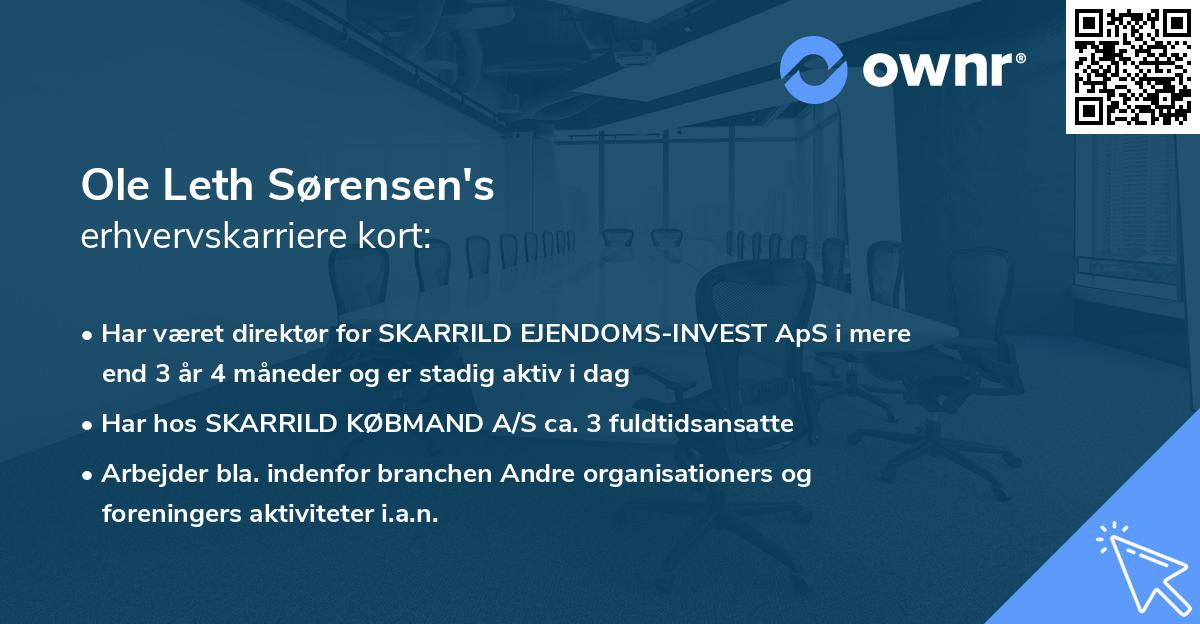 ownr®

Ole Leth Sørensen's
erhvervskarriere kort:

• Har været direktør for SKARRILD EJENDOMS-INVEST ApS i mere end 3 år 4 måneder og er stadig aktiv i dag

• Har hos SKARRILD KØBMAND A/S ca. 3 fuldtidsansatte

• Arbejder bla. indenfor branchen Andre organisationers og foreningers aktiviteter i.a.n.